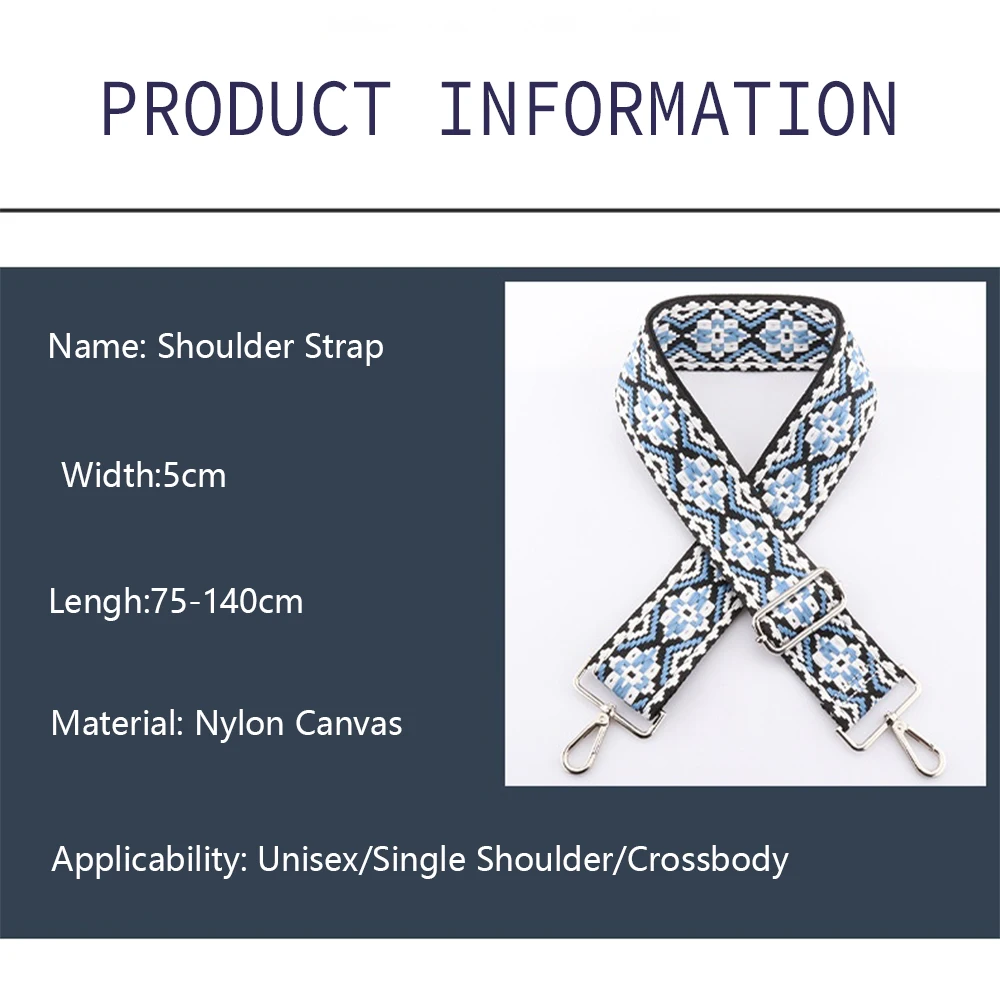 PRODUCT INFORMATION

Name: Shoulder Strap

Width:5cm

Lengh:75-140cm

Material: Nylon Canvas

Applicability: Unisex/Single Shoulder/Crossbody